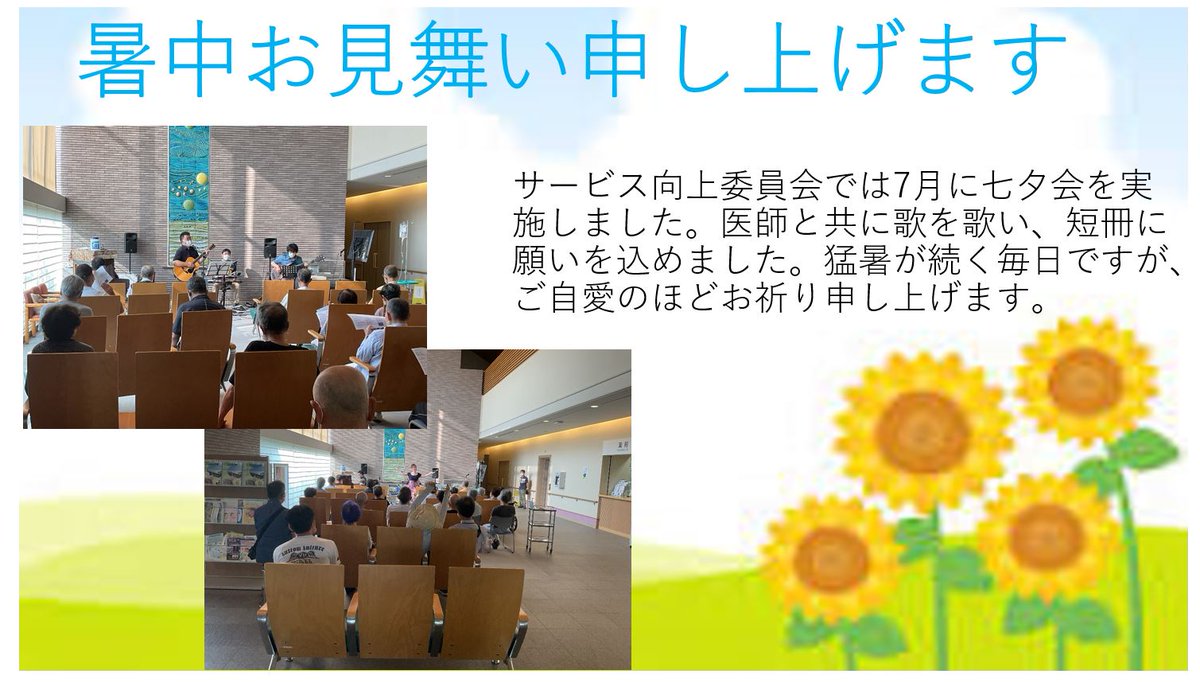 暑中お見舞い申し上げます

サービス向上委員会では7月に七夕会を実施しました。医師と共に歌を歌い、短冊に願いを込めました。猛暑が続く毎日ですが、ご自愛のほどお祈り申し上げます。